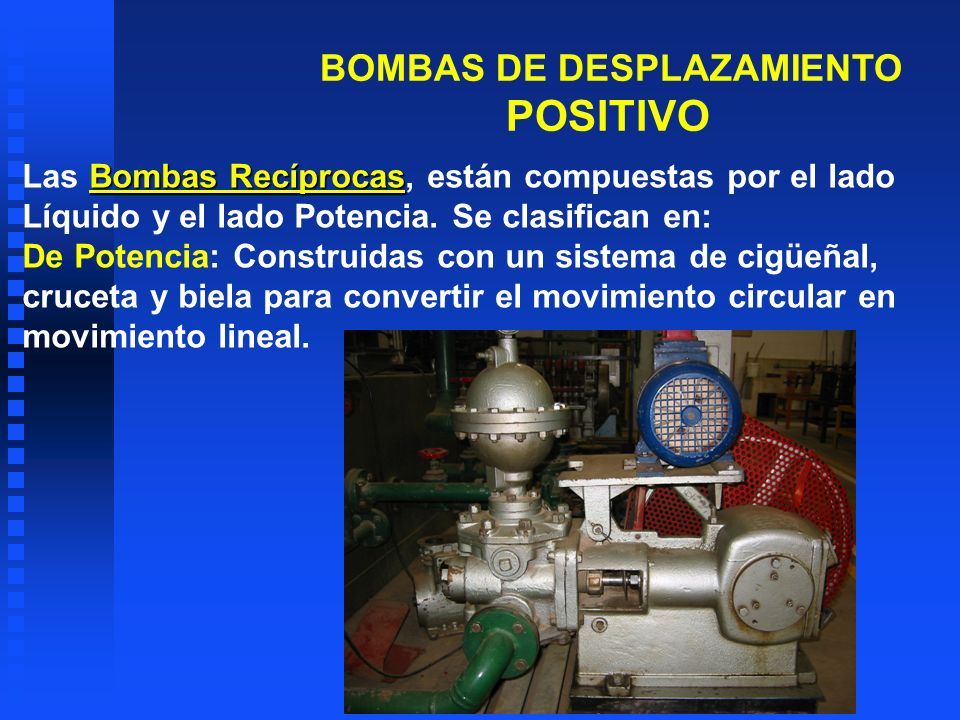 BOMBAS DE DESPLAZAMIENTO
POSITIVO

Las Bombas Recíprocas, están compuestas por el lado Líquido y el lado Potencia. Se clasifican en:
De Potencia: Construidas con un sistema de cigüeñal, cruceta y biela para convertir el movimiento circular en movimiento lineal.